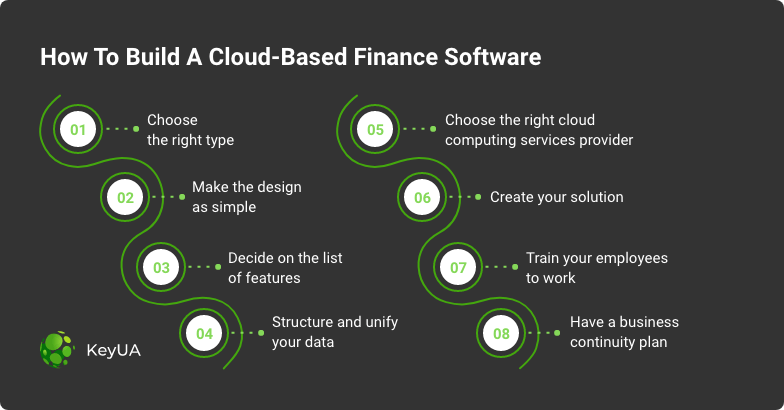 How To Build A Cloud-Based Finance Software

01 Choose the right type

02 Make the design as simple

03 Decide on the list of features

04 Structure and unify your data

05 Choose the right cloud computing services provider

06 Create your solution

07 Train your employees to work

08 Have a business continuity plan

KeyUA